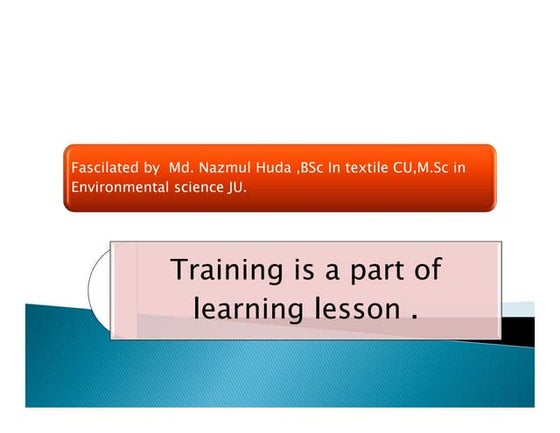 Fascilated by  Md. Nazmul Huda ,BSc In textile CU,M.Sc in Environmental science JU.

Training is a part of learning lesson .